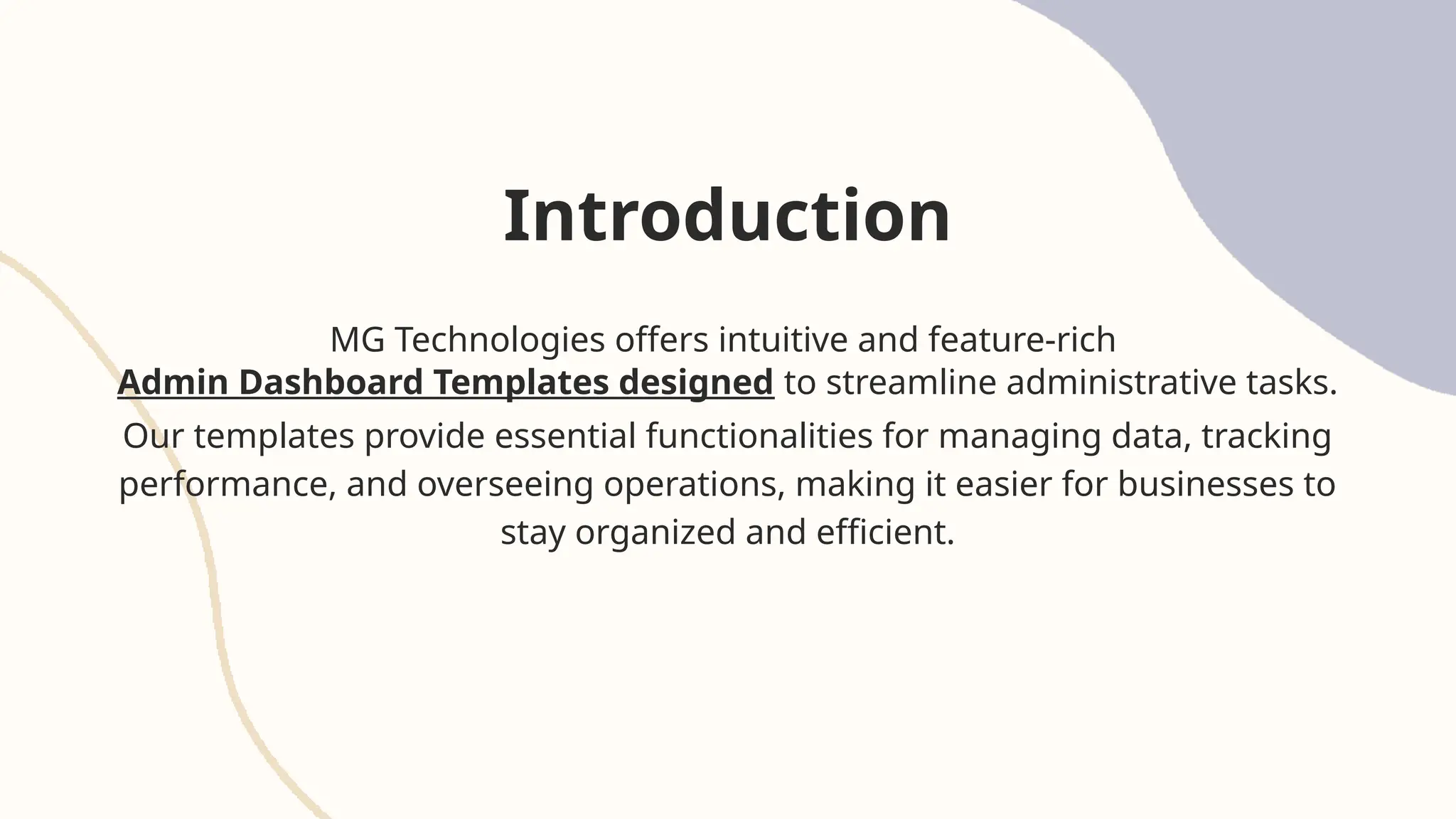 Introduction

MG Technologies offers intuitive and feature-rich Admin Dashboard Templates designed to streamline administrative tasks. Our templates provide essential functionalities for managing data, tracking performance, and overseeing operations, making it easier for businesses to stay organized and efficient.